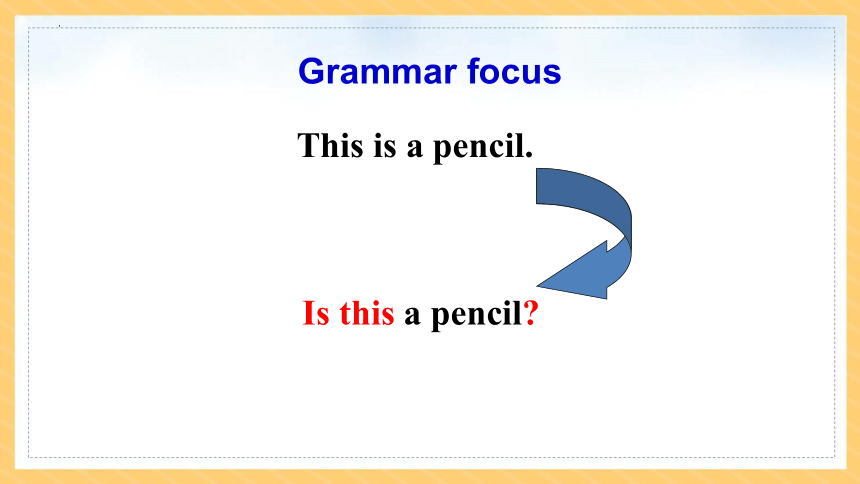 Grammar focus

This is a pencil.

Is this a pencil?